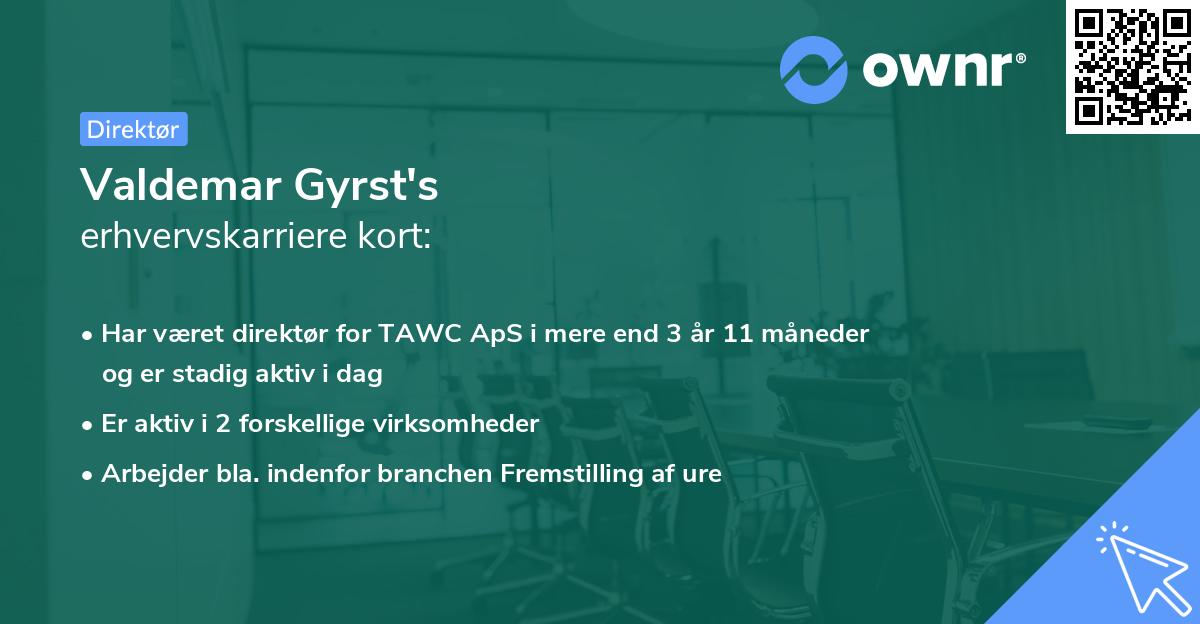 ownr®

Direktør

Valdemar Gyrst's
erhvervskarriere kort:

• Har været direktør for TAWC ApS i mere end 3 år 11 måneder og er stadig aktiv i dag
• Er aktiv i 2 forskellige virksomheder
• Arbejder bla. indenfor branchen Fremstilling af ure